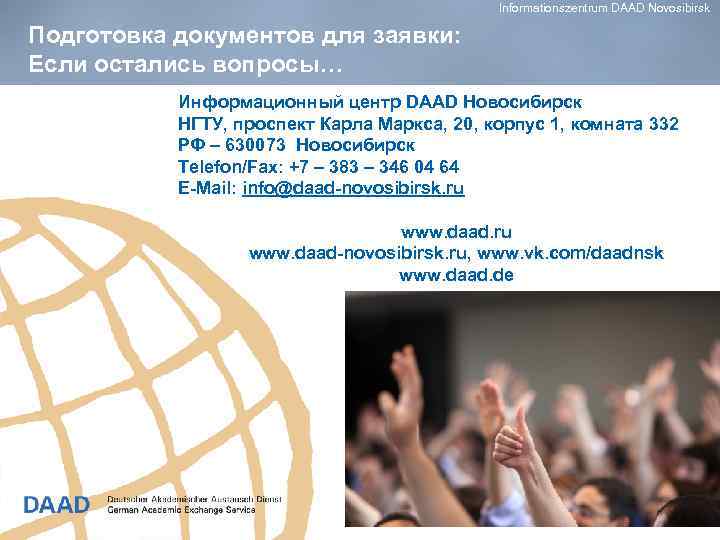 Informationszentrum DAAD Novosibirsk

Подготовка документов для заявки:
Если остались вопросы…

Информационный центр DAAD Новосибирск
НГТУ, проспект Карла Маркса, 20, корпус 1, комната 332
РФ – 630073 Новосибирск
Telefon/Fax: +7 – 383 – 346 04 64
E-Mail: info@daad-novosibirsk.ru

www.daad.ru
www.daad-novosibirsk.ru, www.vk.com/daadnsk
www.daad.de

DAAD Deutscher Akademischer Austausch Dienst
German Academic Exchange Service